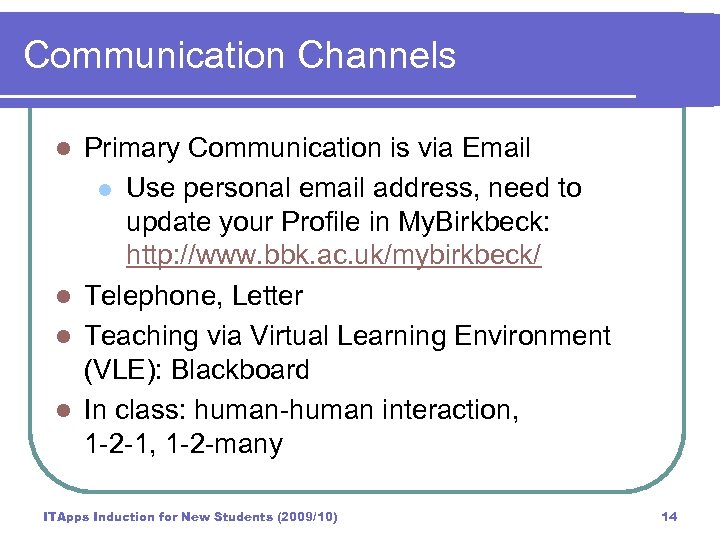 Communication Channels

- Primary Communication is via Email
  - Use personal email address, need to update your Profile in MyBirkbeck: http://www.bbk.ac.uk/mybirkbeck/
- Telephone, Letter
- Teaching via Virtual Learning Environment (VLE): Blackboard
- In class: human-human interaction, 1-2-1, 1-2-many

ITApps Induction for New Students (2009/10)

14